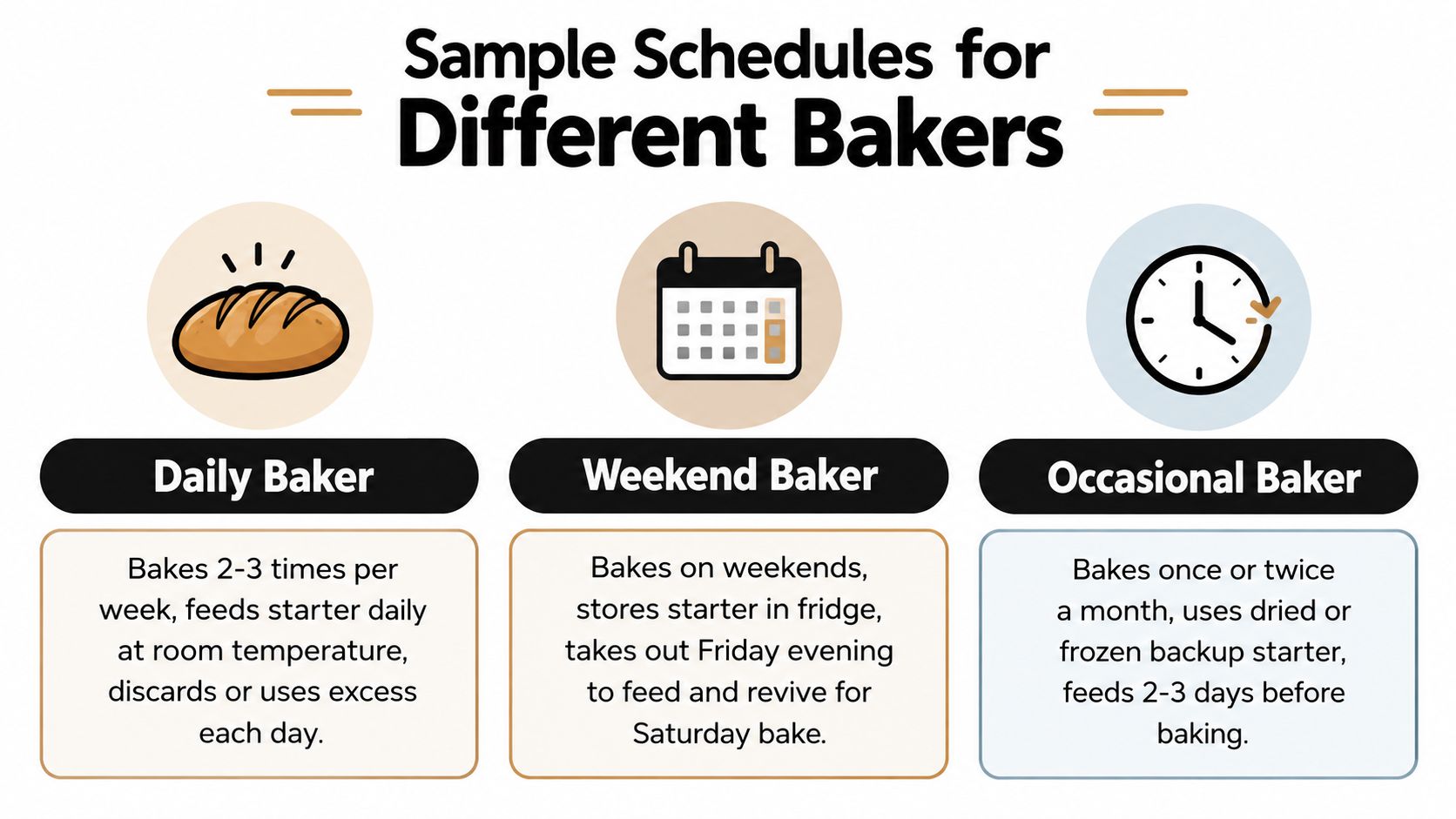 Sample Schedules for
Different Bakers

Daily Baker

Bakes 2-3 times per week, feeds starter daily at room temperature, discards or uses excess each day.

Weekend Baker

Bakes on weekends, stores starter in fridge, takes out Friday evening to feed and revive for Saturday bake.

Occasional Baker

Bakes once or twice a month, uses dried or frozen backup starter, feeds 2-3 days before baking.